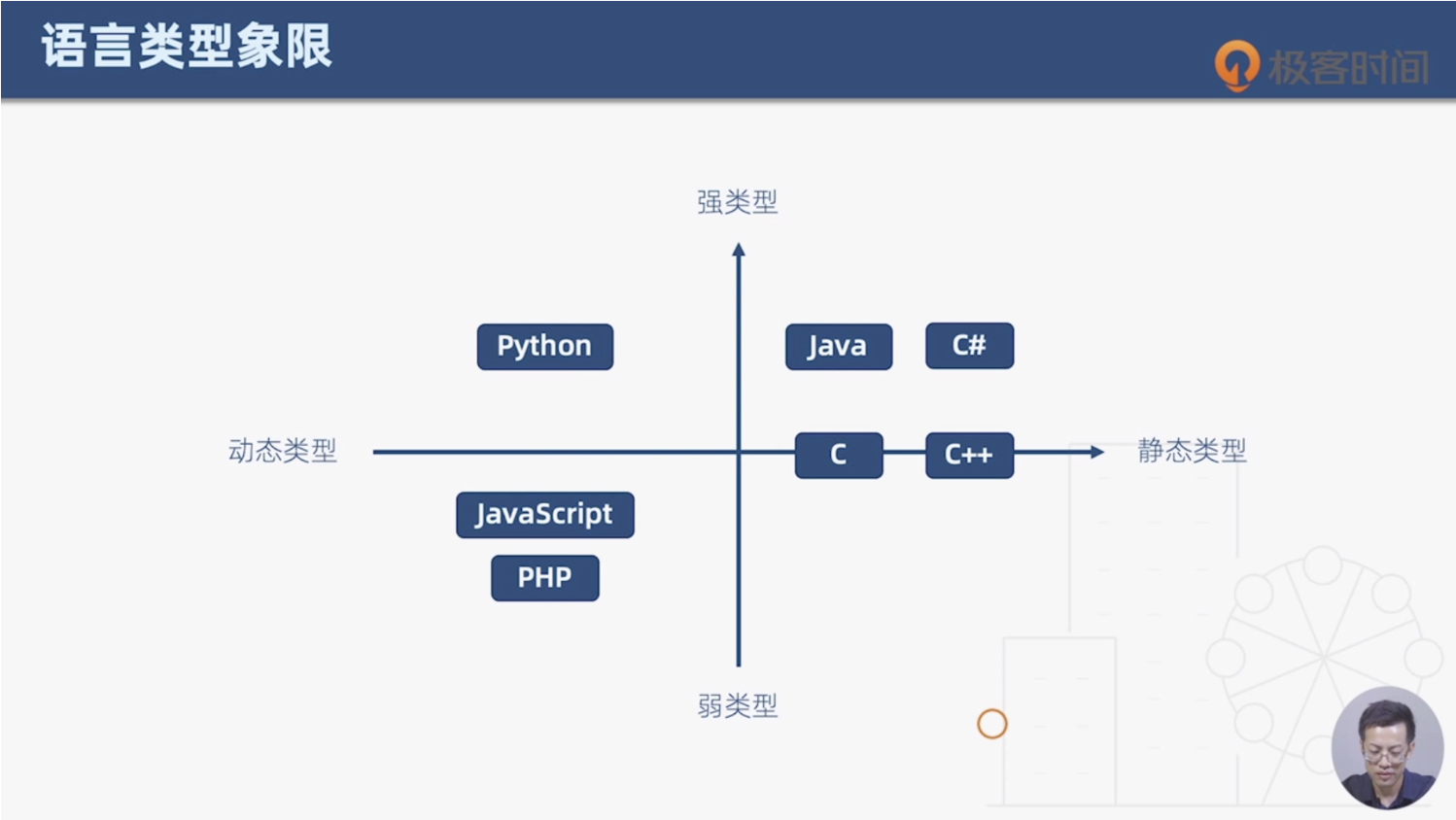 语言类型象限

极客时间

强类型

Python

Java

C#

动态类型

C

C++

静态类型

JavaScript

PHP

弱类型